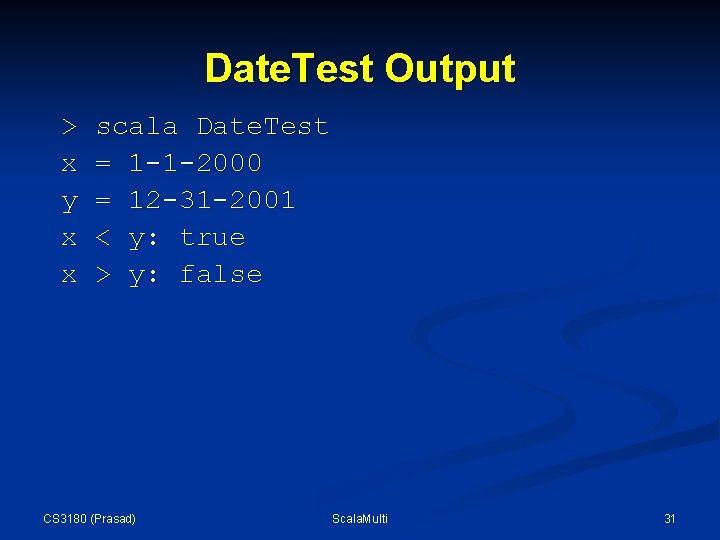 DateTest Output

> scala DateTest
x = 1-1-2000
y = 12-31-2001
x < y: true
x > y: false

CS3180 (Prasad)

ScalaMulti

31